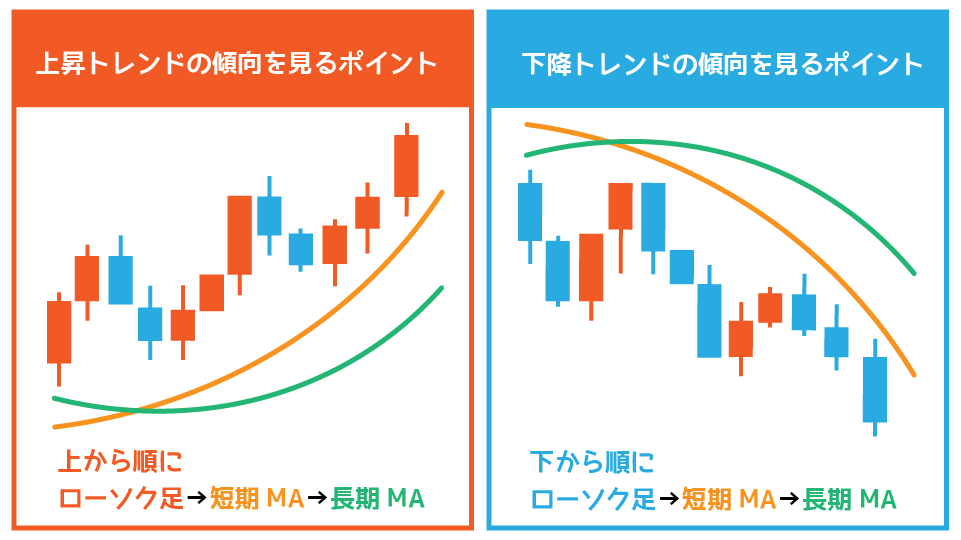 上昇トレンドの傾向を見るポイント

上から順に
ローソク足→短期 MA→長期 MA

下降トレンドの傾向を見るポイント

下から順に
ローソク足→短期 MA→長期 MA